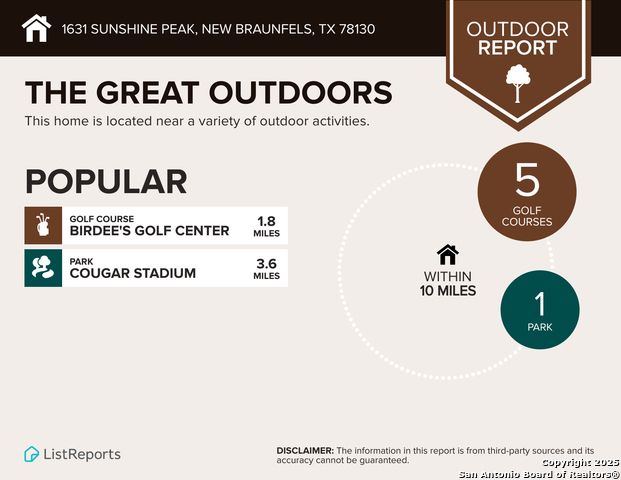 1631 SUNSHINE PEAK, NEW BRAUNFELS, TX 78130

OUTDOOR REPORT

THE GREAT OUTDOORS

This home is located near a variety of outdoor activities.

POPULAR

GOLF COURSE
BIRDEE'S GOLF CENTER
1.8 MILES

PARK
COUGAR STADIUM
3.6 MILES

5
GOLF COURSES

WITHIN
10 MILES

1
PARK

ListReports

DISCLAIMER: The information in this report is from third-party sources and its accuracy cannot be guaranteed.

Copyright 2025
San Antonio Board of Realtors®